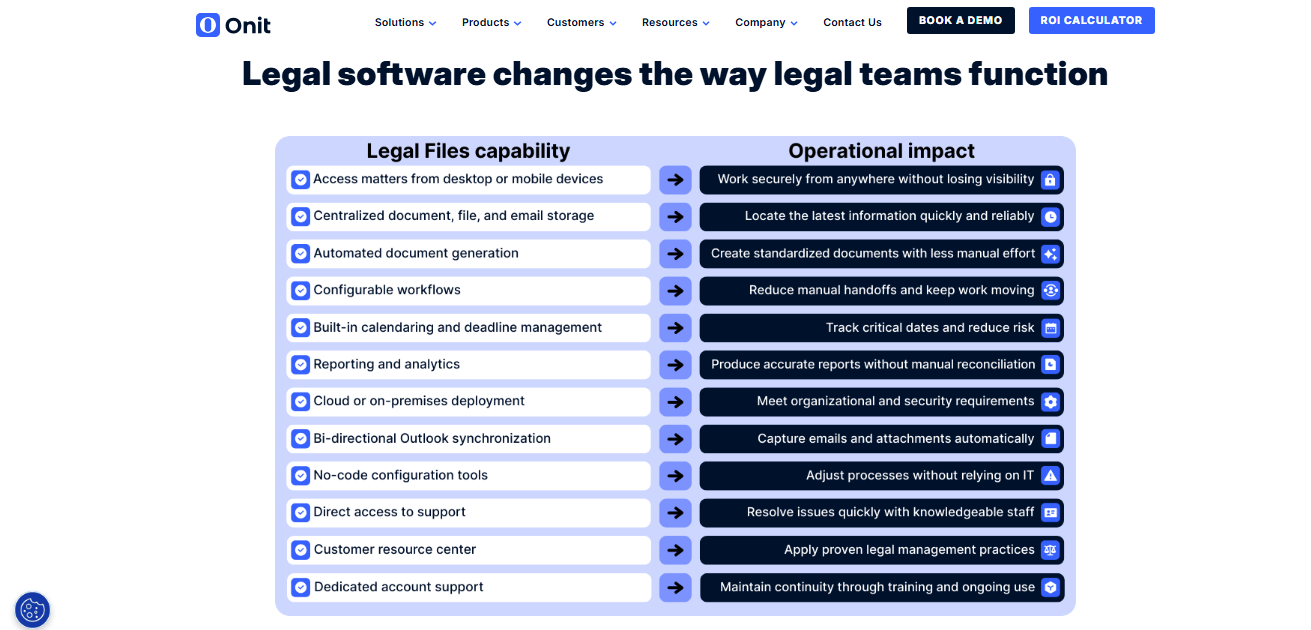 Onit

Solutions Products Customers Resources Company Contact Us BOOK A DEMO ROI CALCULATOR

Legal software changes the way legal teams function

| Legal Files capability | | Operational impact |
|---|---|---|
| Access matters from desktop or mobile devices | → | Work securely from anywhere without losing visibility |
| Centralized document, file, and email storage | → | Locate the latest information quickly and reliably |
| Automated document generation | → | Create standardized documents with less manual effort |
| Configurable workflows | → | Reduce manual handoffs and keep work moving |
| Built-in calendaring and deadline management | → | Track critical dates and reduce risk |
| Reporting and analytics | → | Produce accurate reports without manual reconciliation |
| Cloud or on-premises deployment | → | Meet organizational and security requirements |
| Bi-directional Outlook synchronization | → | Capture emails and attachments automatically |
| No-code configuration tools | → | Adjust processes without relying on IT |
| Direct access to support | → | Resolve issues quickly with knowledgeable staff |
| Customer resource center | → | Apply proven legal management practices |
| Dedicated account support | → | Maintain continuity through training and ongoing use |